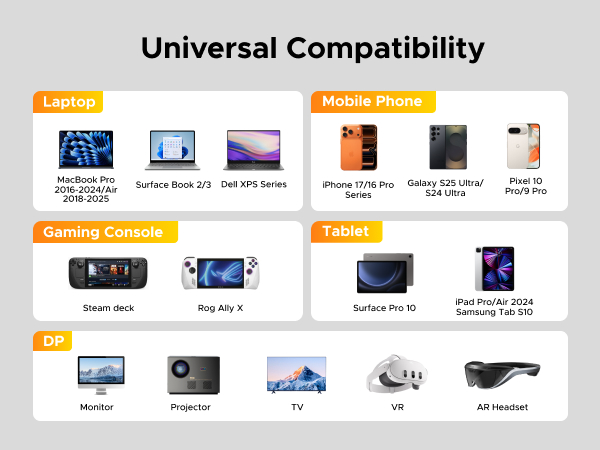 Universal Compatibility

Laptop

MacBook Pro 2016-2024/Air 2018-2025

Surface Book 2/3

Dell XPS Series

Mobile Phone

iPhone 17/16 Pro Series

Galaxy S25 Ultra/ S24 Ultra

Pixel 10 Pro/9 Pro

Gaming Console

Steam deck

Rog Ally X

Tablet

Surface Pro 10

iPad Pro/Air 2024 Samsung Tab S10

DP

Monitor

Projector

TV

VR

AR Headset